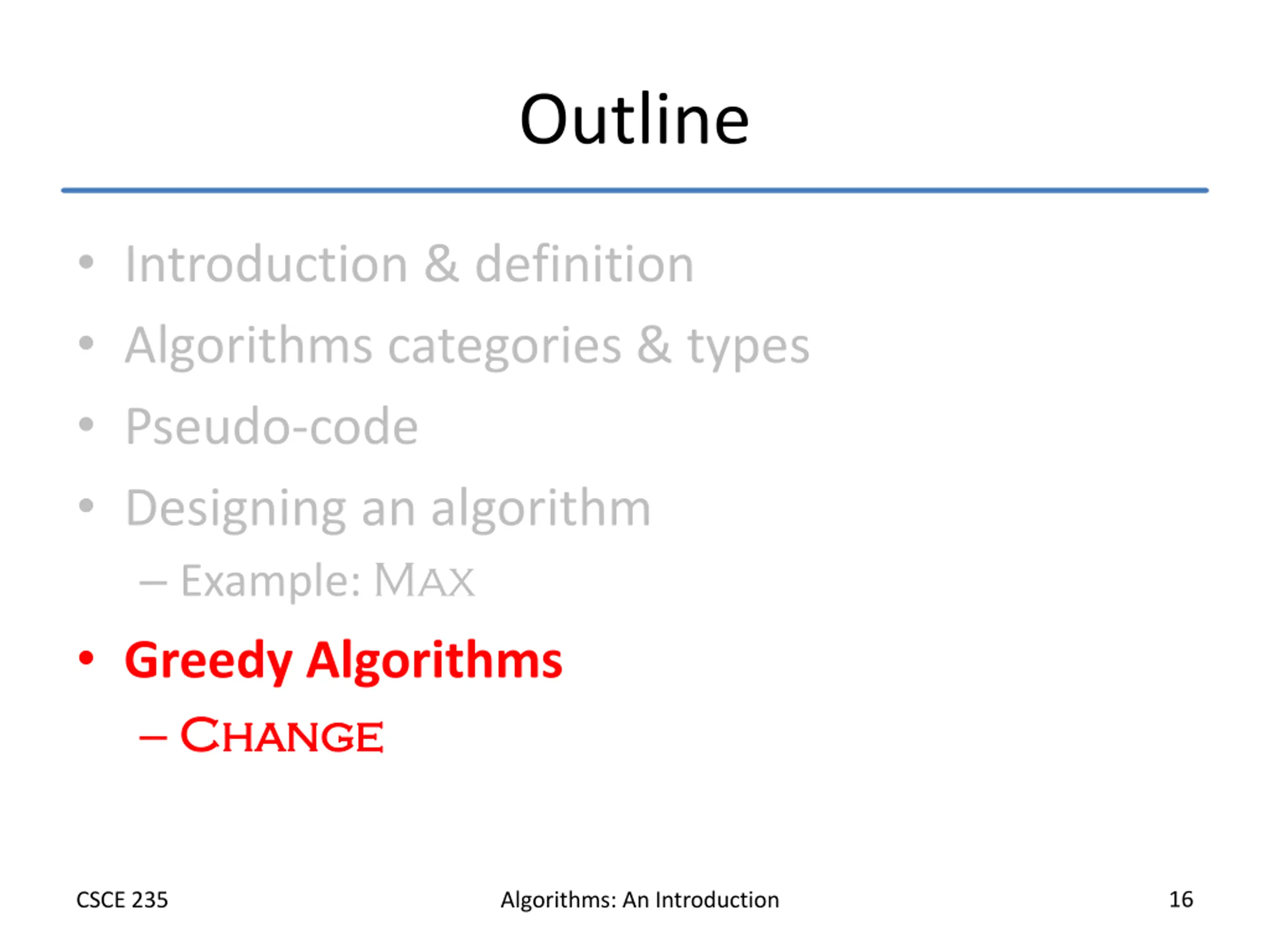 Outline

• Introduction & definition
• Algorithms categories & types
• Pseudo-code
• Designing an algorithm
– Example: MAX
• Greedy Algorithms
– CHANGE

CSCE 235

Algorithms: An Introduction

16